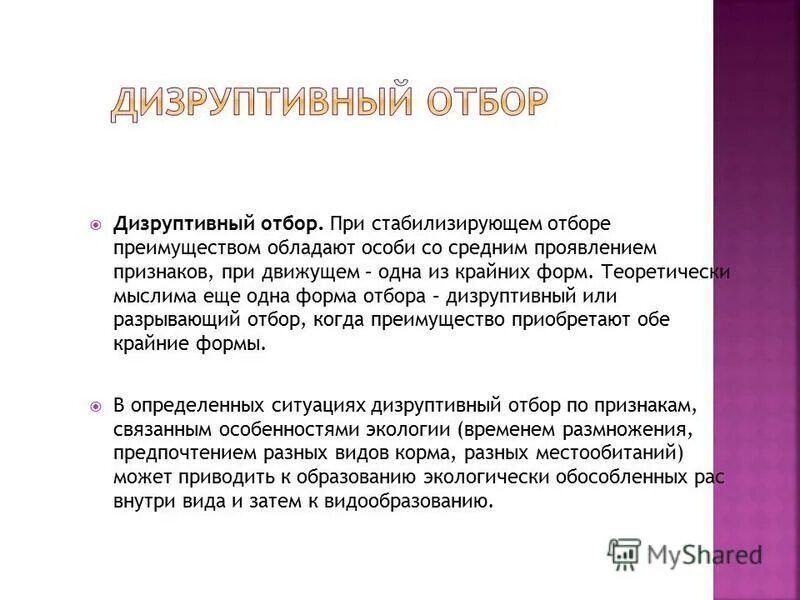 ДИЗРУПТИВНЫЙ ОТБОР

Дизруптивный отбор. При стабилизирующем отборе преимуществом обладают особи со средним проявлением признаков, при движущем – одна из крайних форм. Теоретически мыслима еще одна форма отбора – дизруптивный или разрывающий отбор, когда преимущество приобретают обе крайние формы.

В определенных ситуациях дизруптивный отбор по признакам, связанным особенностями экологии (временем размножения, предпочтением разных видов корма, разных местообитаний) может приводить к образованию экологически обособленных рас внутри вида и затем к видообразованию.

MyShared